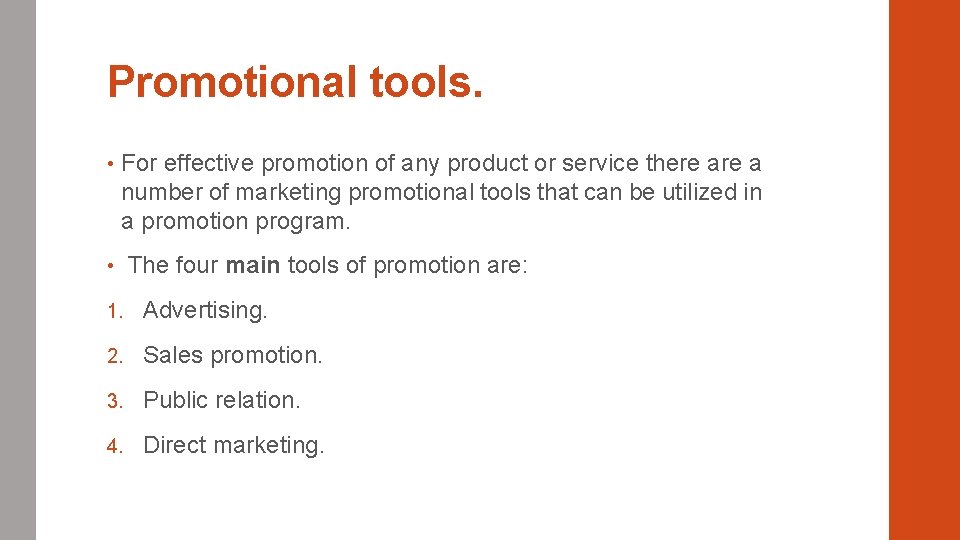 Promotional tools.

• For effective promotion of any product or service there are a number of marketing promotional tools that can be utilized in a promotion program.

• The four main tools of promotion are:

1. Advertising.

2. Sales promotion.

3. Public relation.

4. Direct marketing.